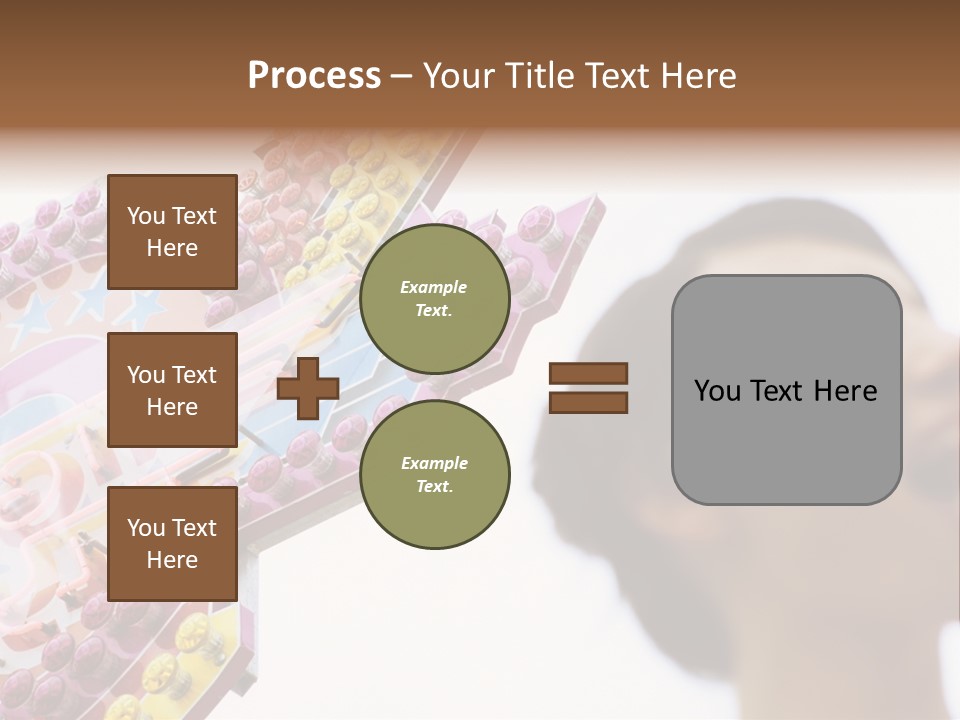 Process – Your Title Text Here

You Text Here

You Text Here

You Text Here

Example Text.

Example Text.

You Text Here